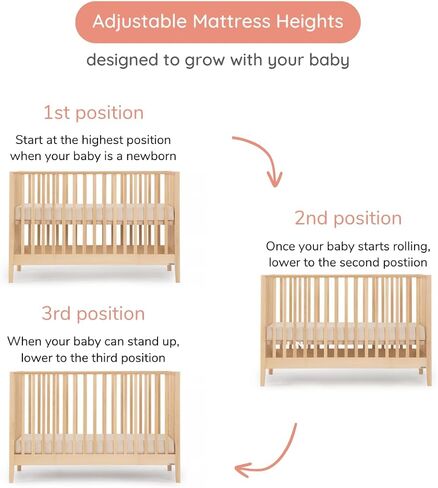 Adjustable Mattress Heights

designed to grow with your baby

1st position

Start at the highest position when your baby is a newborn

2nd position

Once your baby starts rolling, lower to the second postiion

3rd position

When your baby can stand up, lower to the third position